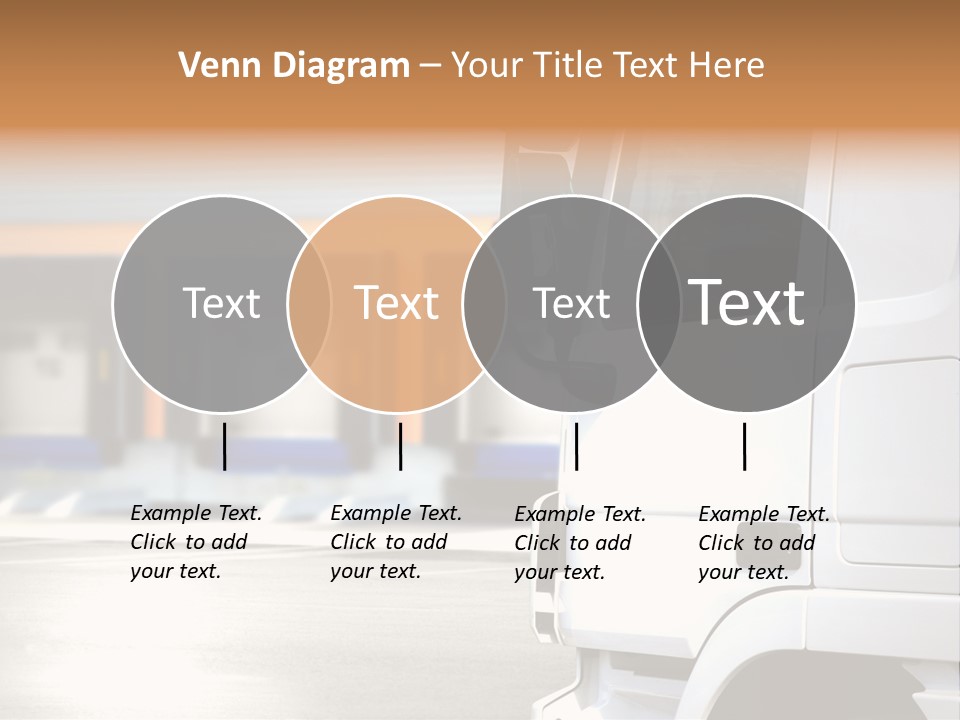 Venn Diagram – Your Title Text Here

Text

Text

Text

Text

Example Text. Click to add your text.

Example Text. Click to add your text.

Example Text. Click to add your text.

Example Text. Click to add your text.